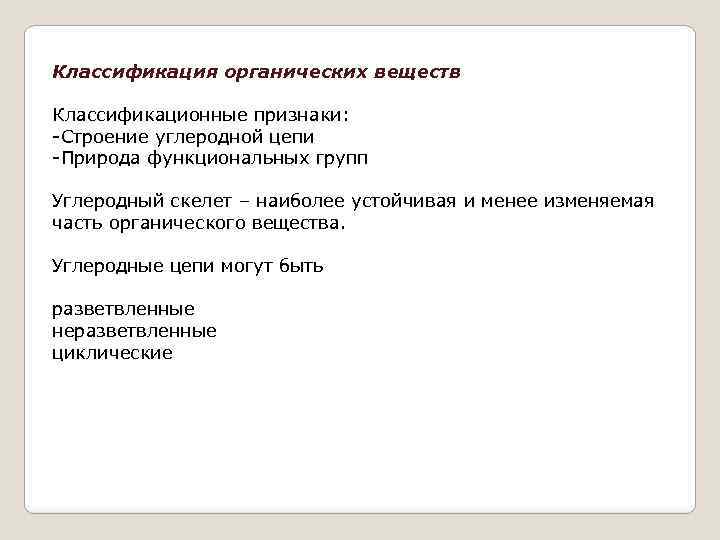 Классификация органических веществ

Классификационные признаки:
-Строение углеродной цепи
-Природа функциональных групп

Углеродный скелет – наиболее устойчивая и менее изменяемая часть органического вещества.

Углеродные цепи могут быть

разветвленные
неразветвленные
циклические